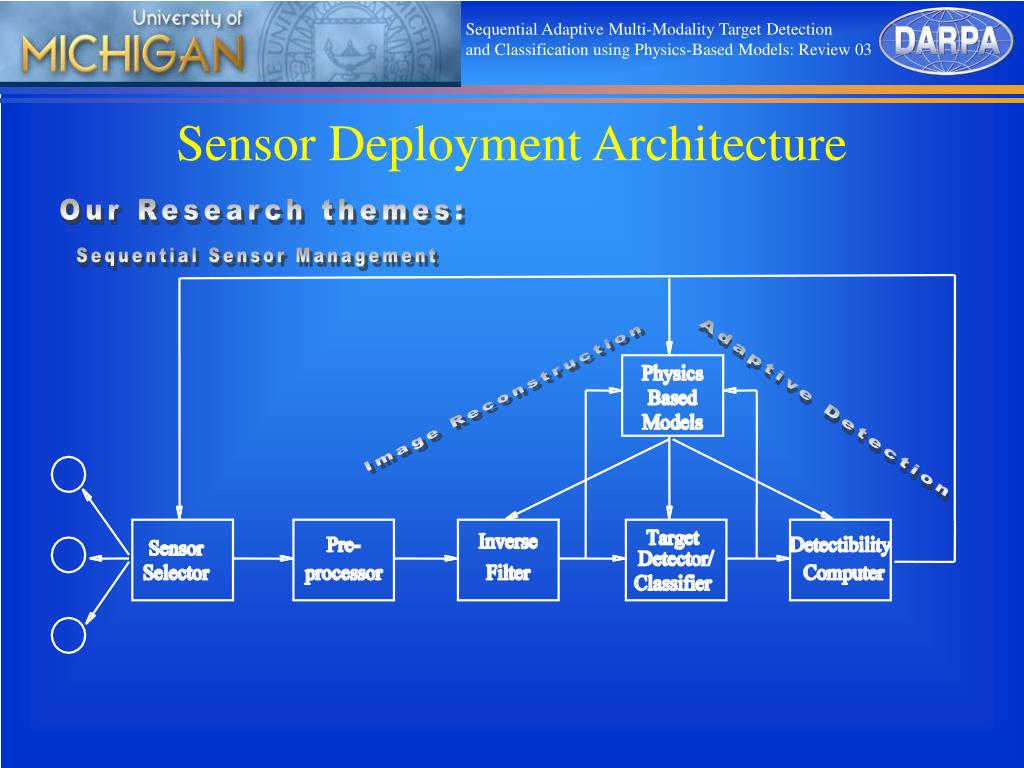 University of MICHIGAN

Sequential Adaptive Multi-Modality Target Detection and Classification using Physics-Based Models: Review 03

DARPA

Sensor Deployment Architecture

Our Research themes:

Sequential Sensor Management

Image Reconstruction

Adaptive Detection

Physics Based Models

Sensor Selector

Pre-processor

Inverse Filter

Target Detector/ Classifier

Detectibility Computer